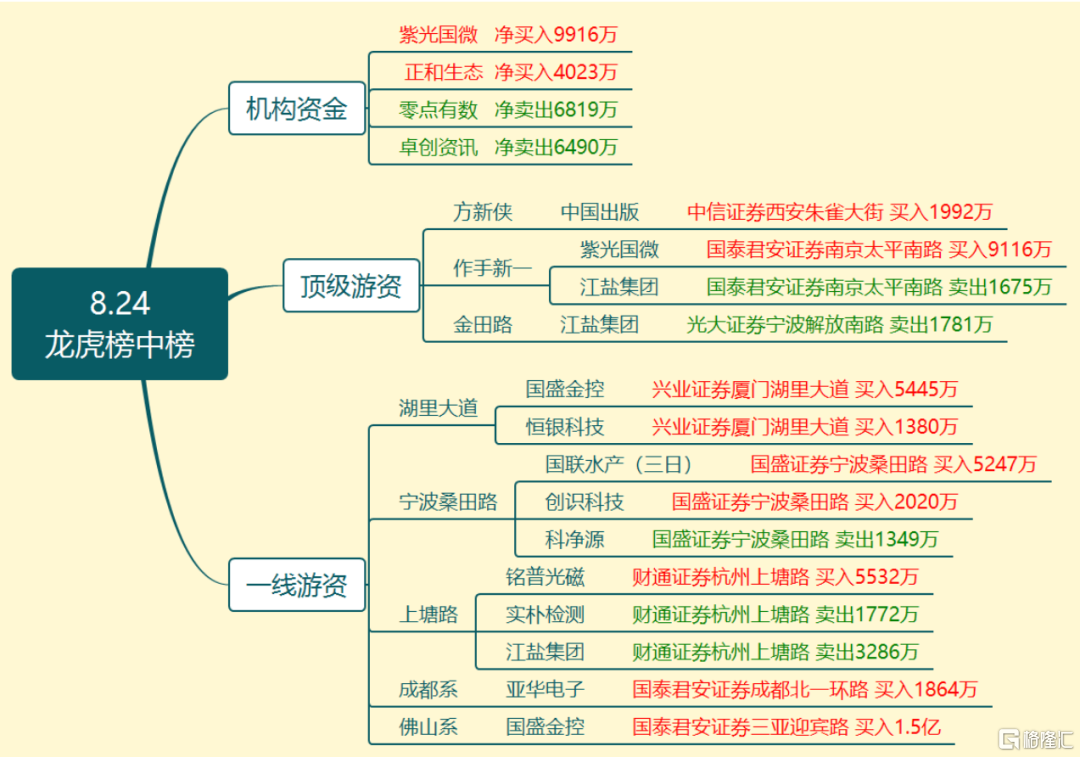 8.24
龙虎榜中榜

机构资金
紫光国微 净买入9916万
正和生态 净买入4023万
零点有数 净卖出6819万
卓创资讯 净卖出6490万

顶级游资
方新侠 中国出版 中信证券西安朱雀大街 买入1992万
作手新一 紫光国微 国泰君安证券南京太平南路 买入9116万
江盐集团 国泰君安证券南京太平南路 卖出1675万
金田路 江盐集团 光大证券宁波解放南路 卖出1781万

一线游资
湖里大道 国盛金控 兴业证券厦门湖里大道 买入5445万
恒银科技 兴业证券厦门湖里大道 买入1380万
宁波桑田路 国联水产（三日） 国盛证券宁波桑田路 买入5247万
创识科技 国盛证券宁波桑田路 买入2020万
科净源 国盛证券宁波桑田路 卖出1349万
上塘路 铭普光磁 财通证券杭州上塘路 买入5532万
实朴检测 财通证券杭州上塘路 卖出1772万
江盐集团 财通证券杭州上塘路 卖出3286万
成都系 亚华电子 国泰君安证券成都北一环路 买入1864万
佛山系 国盛金控 国泰君安证券三亚迎宾路 买入1.5亿

格隆汇